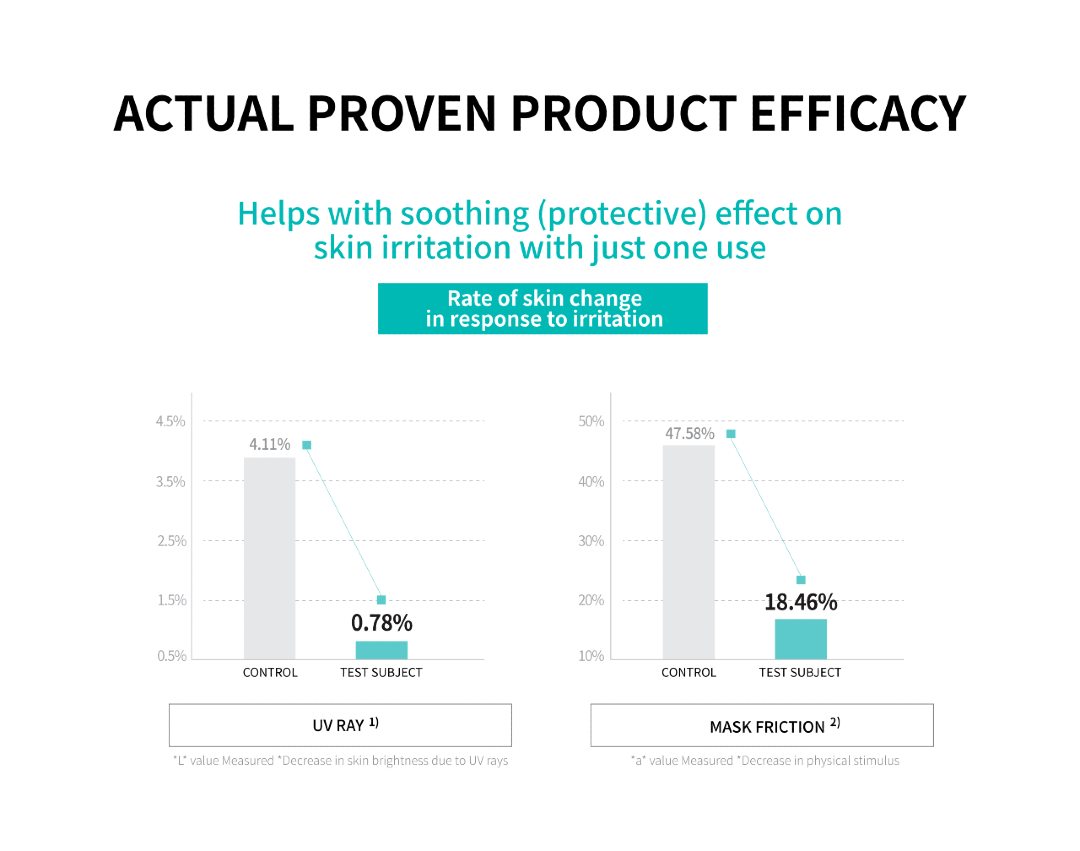 ACTUAL PROVEN PRODUCT EFFICACY

Helps with soothing (protective) effect on skin irritation with just one use

Rate of skin change in response to irritation

4.5%
3.5%
2.5%
1.5%
0.5%
4.11%
0.78%
CONTROL
TEST SUBJECT

UV RAY $^{1)}$

*L* value Measured *Decrease in skin brightness due to UV rays

50%
40%
30%
20%
10%
47.58%
18.46%
CONTROL
TEST SUBJECT

MASK FRICTION $^{2)}$

*a* value Measured *Decrease in physical stimulus